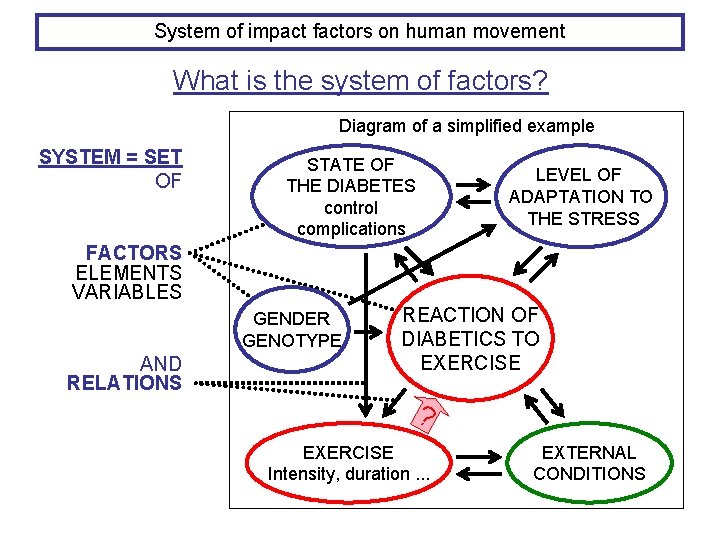 System of impact factors on human movement

What is the system of factors?

SYSTEM = SET OF

FACTORS
ELEMENTS
VARIABLES

AND
RELATIONS

Diagram of a simplified example

STATE OF THE DIABETES
control
complications

LEVEL OF ADAPTATION TO THE STRESS

GENDER
GENOTYPE

REACTION OF DIABETICS TO EXERCISE

?

EXERCISE
Intensity, duration ...

EXTERNAL CONDITIONS